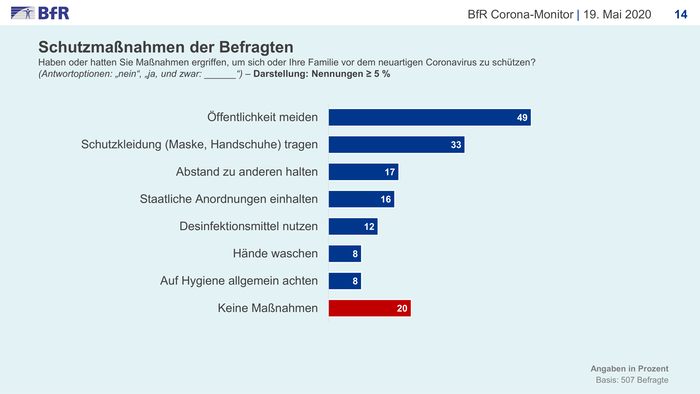 BfR

BfR Corona-Monitor | 19. Mai 2020 14

Schutzmaßnahmen der Befragten

Haben oder hatten Sie Maßnahmen ergriffen, um sich oder Ihre Familie vor dem neuartigen Coronavirus zu schützen? (Antwortoptionen: „nein“, „ja, und zwar: ______“) – Darstellung: Nennungen ≥ 5 %

Öffentlichkeit meiden 49
Schutzkleidung (Maske, Handschuhe) tragen 33
Abstand zu anderen halten 17
Staatliche Anordnungen einhalten 16
Desinfektionsmittel nutzen 12
Hände waschen 8
Auf Hygiene allgemein achten 8
Keine Maßnahmen 20

Angaben in Prozent
Basis: 507 Befragte